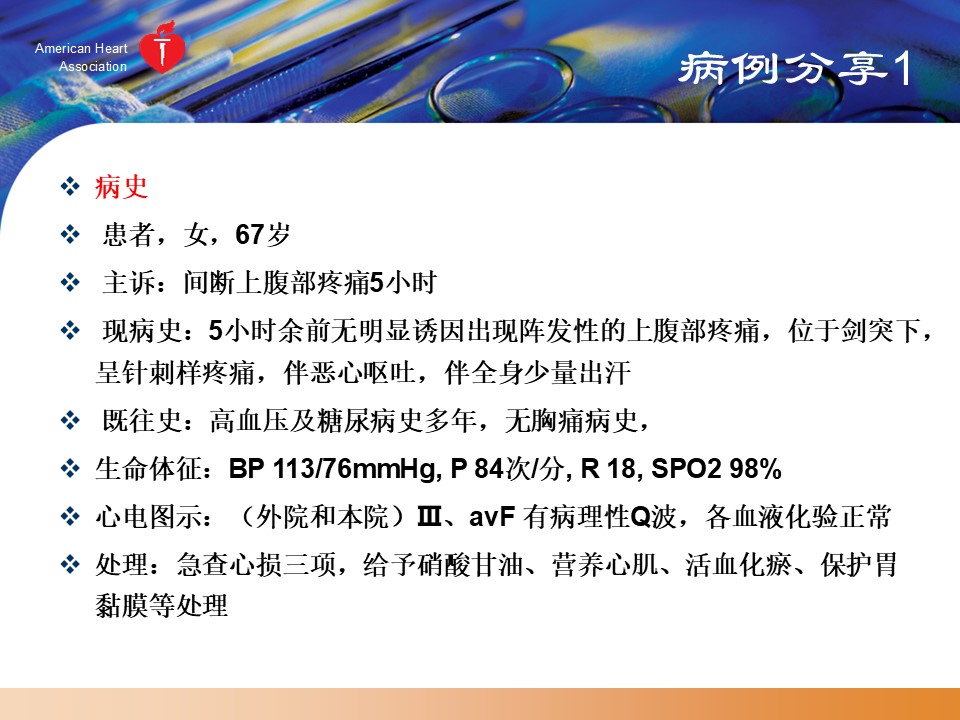 American Heart Association

病例分享1

❖ 病史

❖ 患者，女，67岁

❖ 主诉：间断上腹部疼痛5小时

❖ 现病史：5小时余前无明显诱因出现阵发性的上腹部疼痛，位于剑突下，呈针刺样疼痛，伴恶心呕吐，伴全身少量出汗

❖ 既往史：高血压及糖尿病史多年，无胸痛病史，

❖ 生命体征：BP 113/76mmHg, P 84次/分, R 18, SPO2 98%

❖ 心电图示：（外院和本院）Ⅲ、avF 有病理性Q波，各血液化验正常

❖ 处理：急查心损三项，给予硝酸甘油、营养心肌、活血化瘀、保护胃黏膜等处理